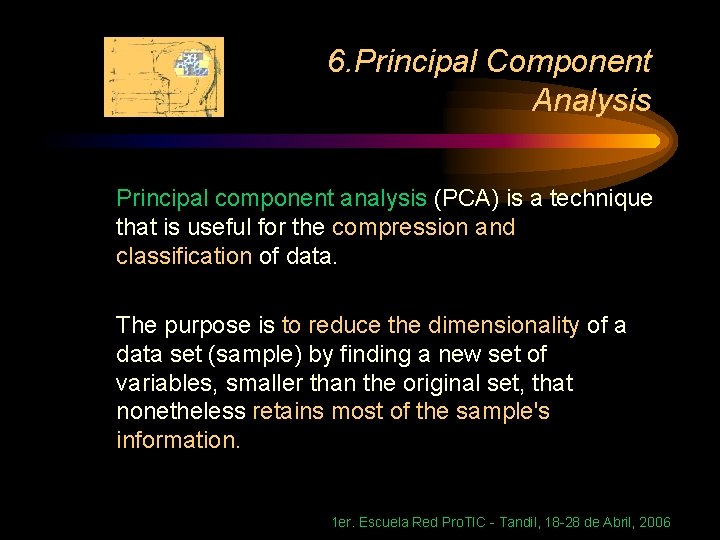 6.Principal Component Analysis

Principal component analysis (PCA) is a technique that is useful for the compression and classification of data.

The purpose is to reduce the dimensionality of a data set (sample) by finding a new set of variables, smaller than the original set, that nonetheless retains most of the sample's information.

1er. Escuela Red ProTIC - Tandil, 18-28 de Abril, 2006